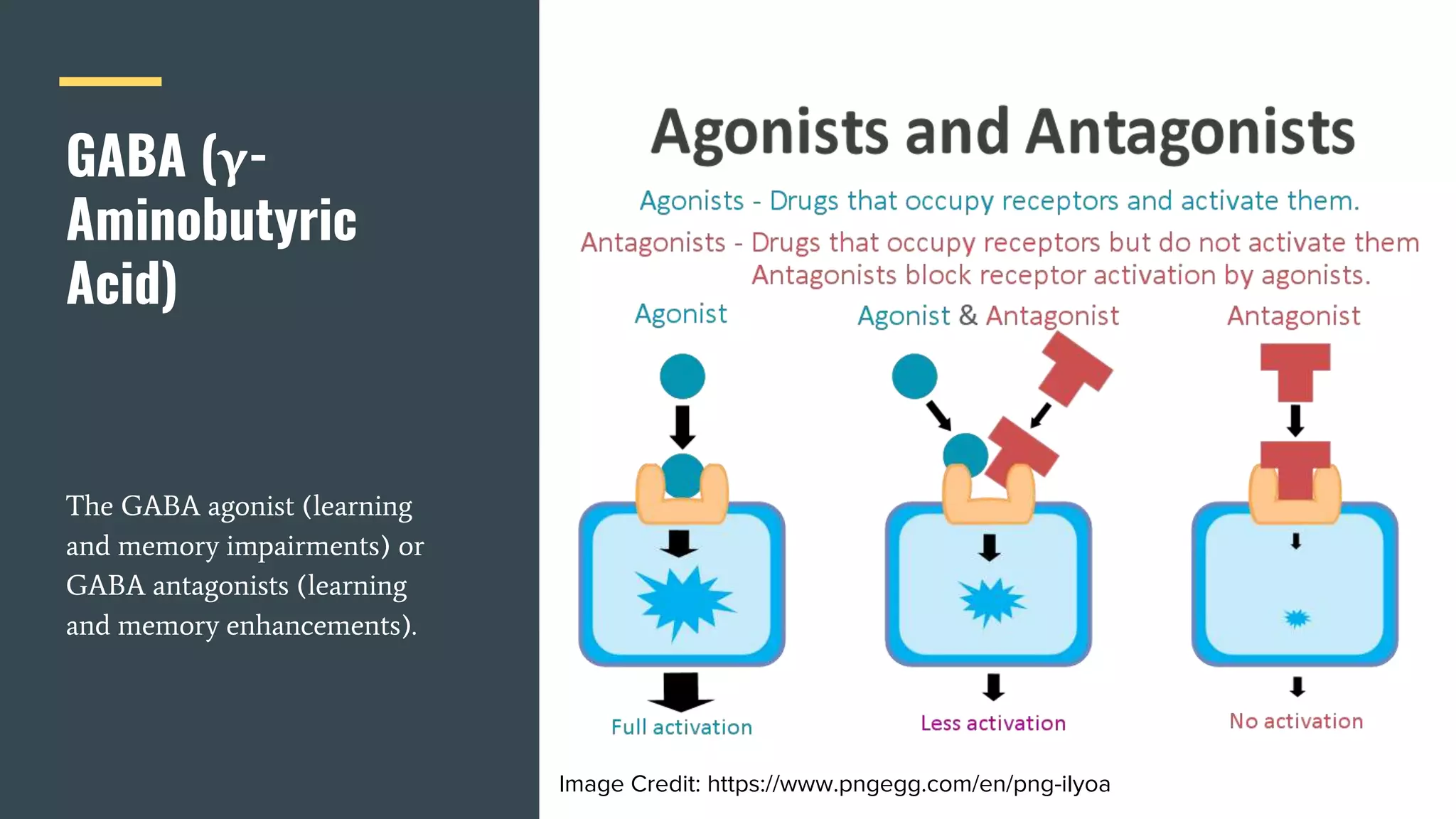 GABA (γ-Aminobutyric Acid)

The GABA agonist (learning and memory impairments) or GABA antagonists (learning and memory enhancements).

Agonists and Antagonists

Agonists - Drugs that occupy receptors and activate them.

Antagonists - Drugs that occupy receptors but do not activate them Antagonists block receptor activation by agonists.

Agonist

Agonist & Antagonist

Antagonist

Full activation

Less activation

No activation

Image Credit: https://www.pngegg.com/en/png-ilyoa